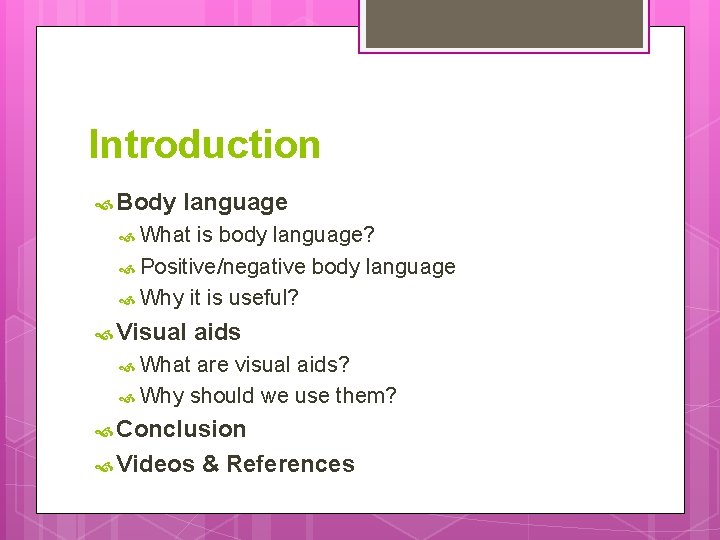 Introduction

Body language

What is body language?

Positive/negative body language

Why it is useful?

Visual aids

What are visual aids?

Why should we use them?

Conclusion

Videos & References